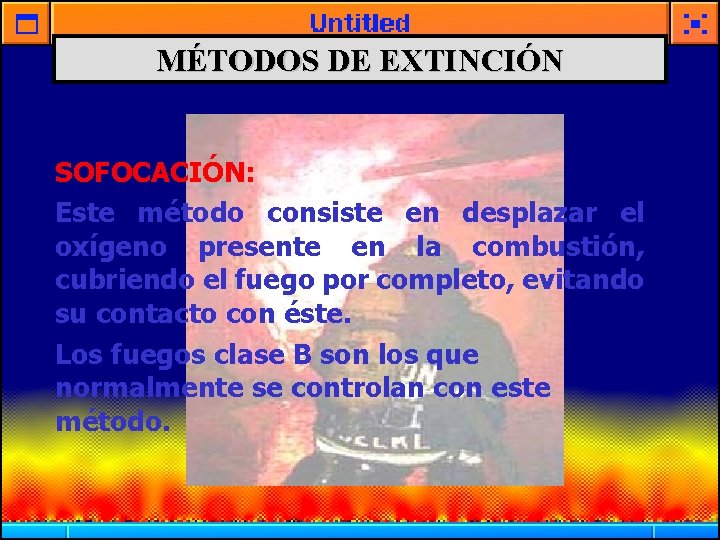 Untitled

MÉTODOS DE EXTINCIÓN

SOFOCACIÓN:

Este método consiste en desplazar el oxígeno presente en la combustión, cubriendo el fuego por completo, evitando su contacto con éste.

Los fuegos clase B son los que normalmente se controlan con este método.